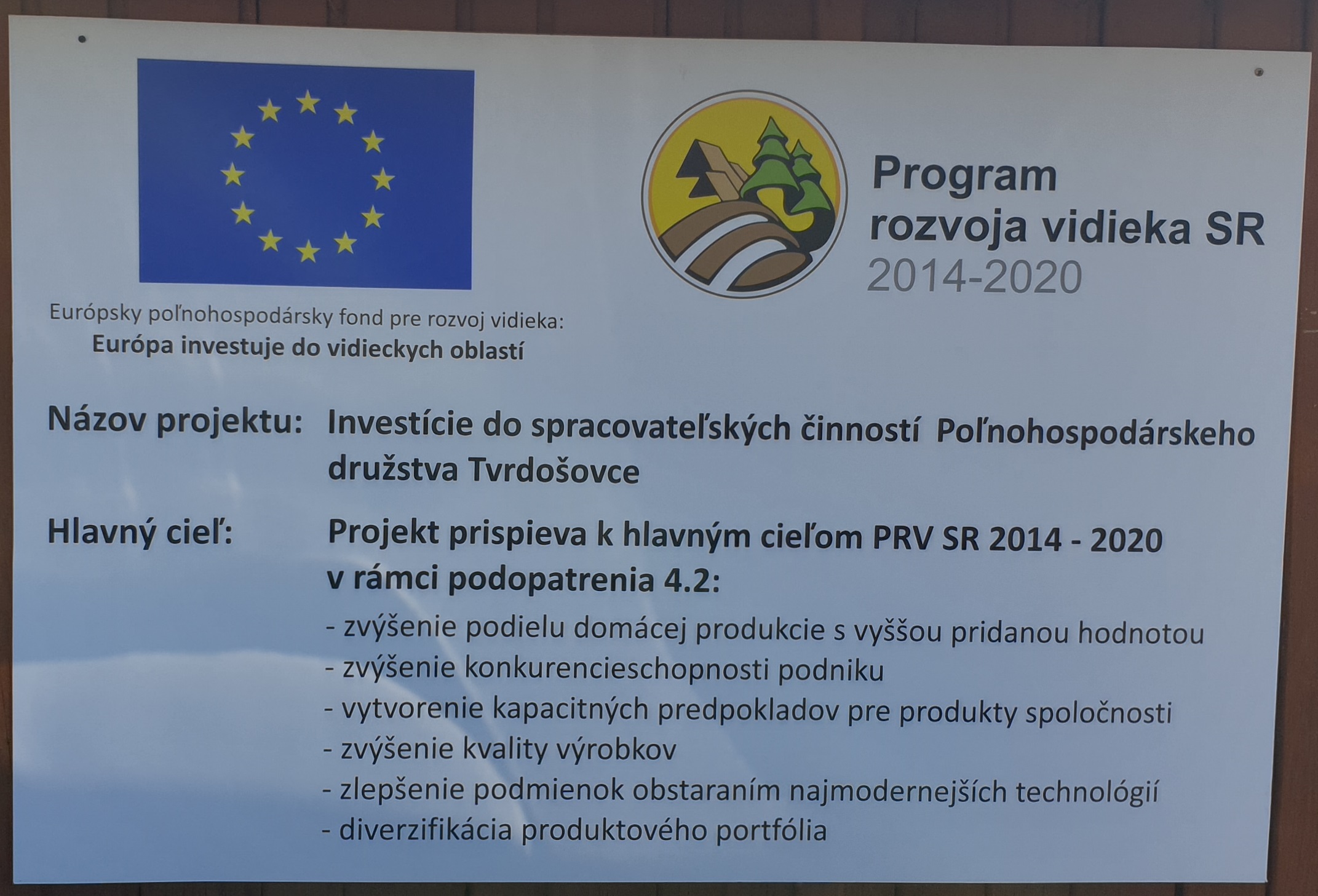 Európsky poľnohospodársky fond pre rozvoj vidieka:
Európa investuje do vidieckych oblastí

Program rozvoja vidieka SR 2014-2020

Názov projektu: Investície do spracovateľských činností Poľnohospodárskeho družstva Tvrdošovce

Hlavný cieľ: Projekt prispieva k hlavným cieľom PRV SR 2014 - 2020 v rámci podopatrenia 4.2:
- zvýšenie podielu domácej produkcie s vyššou pridanou hodnotou
- zvýšenie konkurencieschopnosti podniku
- vytvorenie kapacitných predpokladov pre produkty spoločnosti
- zvýšenie kvality výrobkov
- zlepšenie podmienok obstaraním najmodernejších technológií
- diverzifikácia produktového portfólia